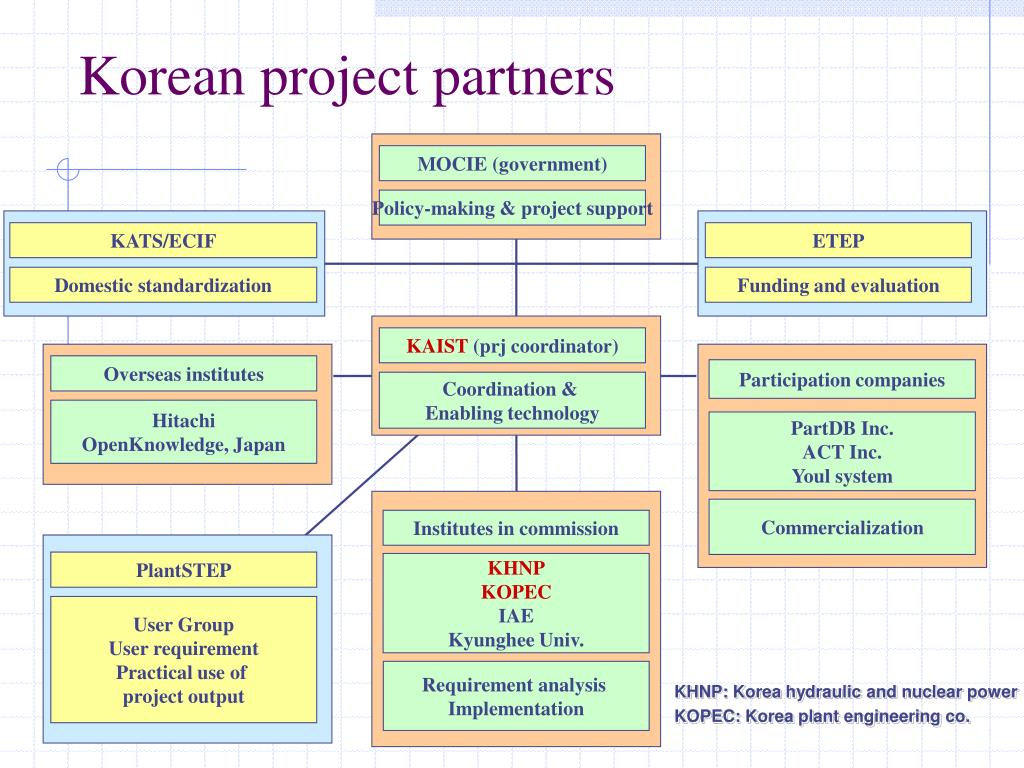 Korean project partners

MOCIE (government)

Policy-making & project support

KATS/ECIF

Domestic standardization

ETEP

Funding and evaluation

KAIST (prj coordinator)

Coordination & Enabling technology

Overseas institutes

Hitachi
OpenKnowledge, Japan

Participation companies

PartDB Inc.
ACT Inc.
Youl system

Commercialization

Institutes in commission

KHNP
KOPEC
IAE
Kyunghee Univ.

Requirement analysis
Implementation

PlantSTEP

User Group
User requirement
Practical use of project output

KHNP: Korea hydraulic and nuclear power
KOPEC: Korea plant engineering co.